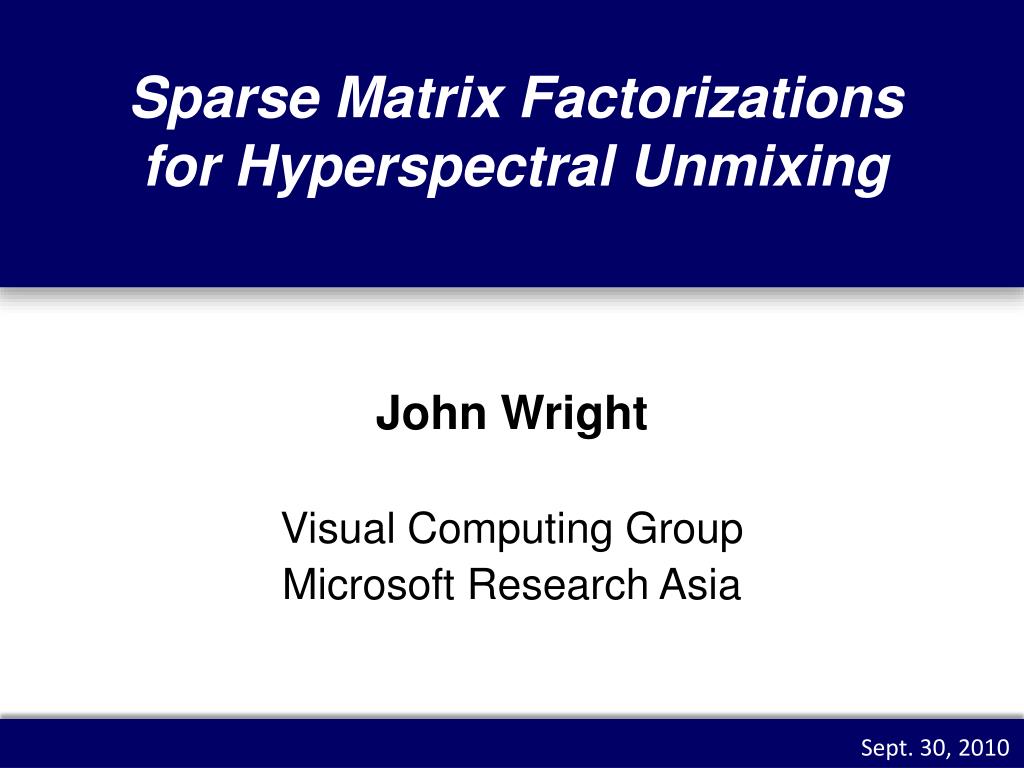 Sparse Matrix Factorizations for Hyperspectral Unmixing

John Wright

Visual Computing Group
Microsoft Research Asia

Sept. 30, 2010